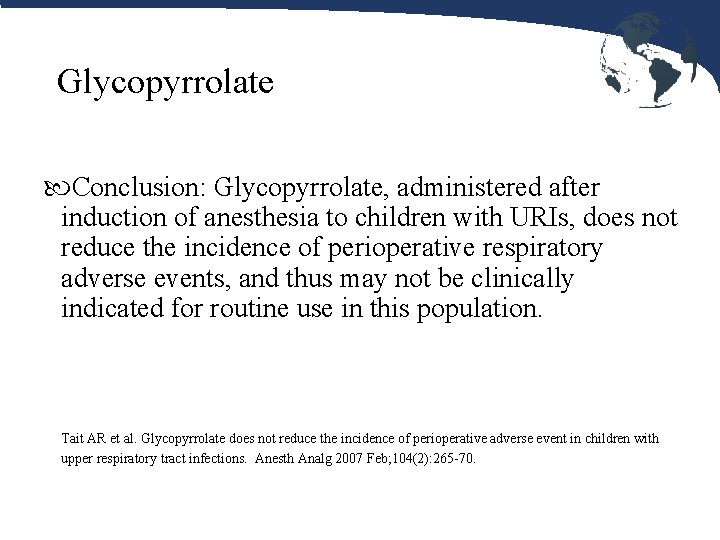 Glycopyrrolate

Conclusion: Glycopyrrolate, administered after induction of anesthesia to children with URIs, does not reduce the incidence of perioperative respiratory adverse events, and thus may not be clinically indicated for routine use in this population.

Tait AR et al. Glycopyrrolate does not reduce the incidence of perioperative adverse event in children with upper respiratory tract infections. Anesth Analg 2007 Feb;104(2):265-70.